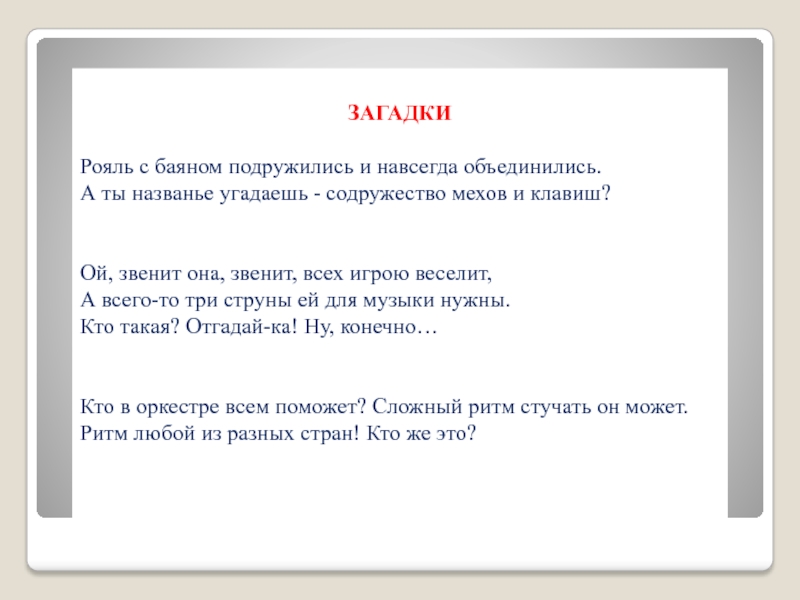 ЗАГАДКИ

Рояль с баяном подружились и навсегда объединились.
А ты названье угадаешь - содружество мехов и клавиш?

Ой, звенит она, звенит, всех игрою веселит,
А всего-то три струны ей для музыки нужны.
Кто такая? Отгадай-ка! Ну, конечно…

Кто в оркестре всем поможет? Сложный ритм стучать он может.
Ритм любой из разных стран! Кто же это?